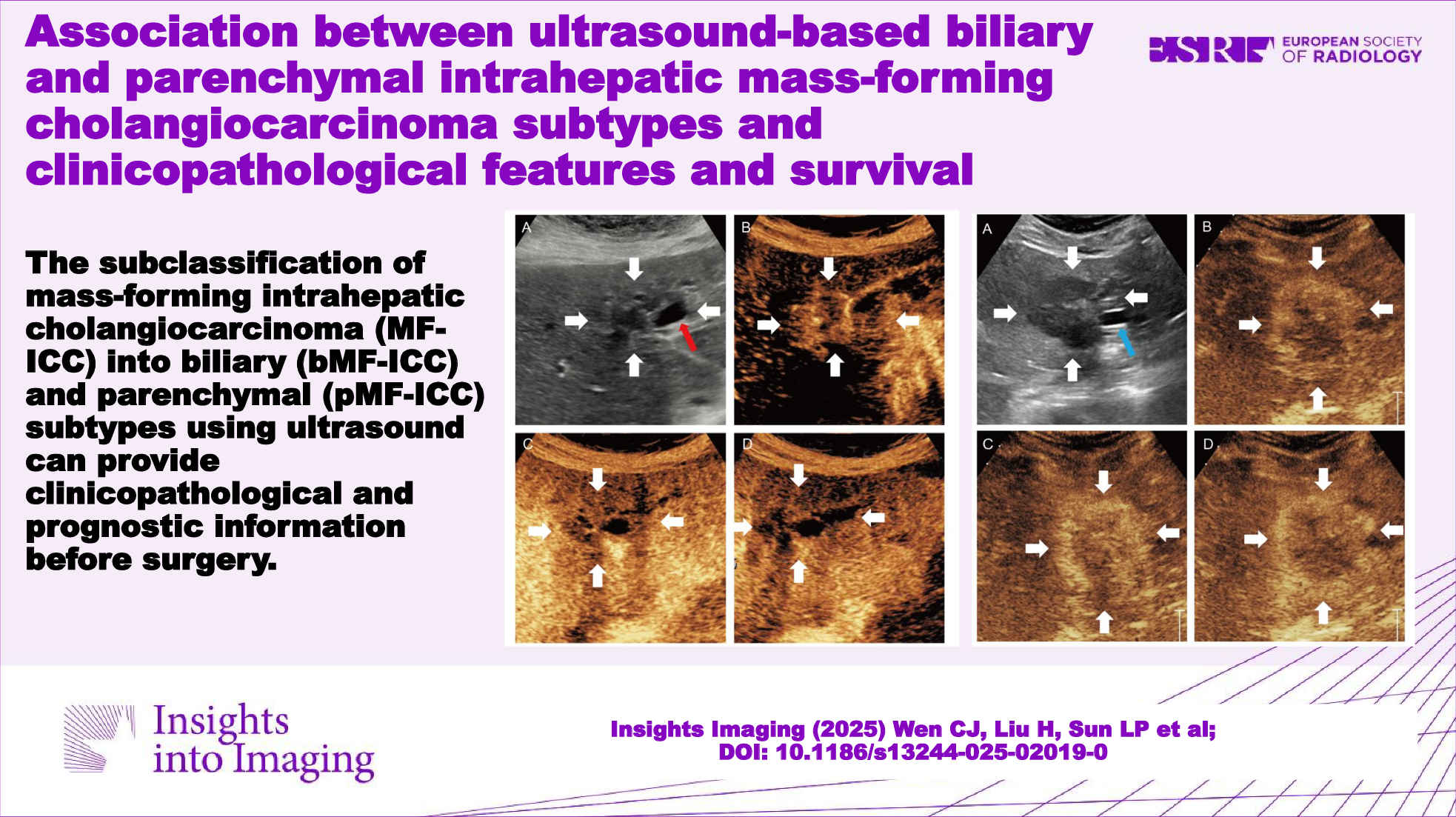 Association between ultrasound-based biliary and parenchymal intrahepatic mass-forming cholangiocarcinoma subtypes and clinicopathological features and survival

ESR EUROPEAN SOCIETY OF RADIOLOGY

The subclassification of mass-forming intrahepatic cholangiocarcinoma (MF-ICC) into biliary (bMF-ICC) and parenchymal (pMF-ICC) subtypes using ultrasound can provide clinicopathological and prognostic information before surgery.

A B C D

A B C D

Insights into Imaging

Insights Imaging (2025) Wen CJ, Liu H, Sun LP et al; DOI: 10.1186/s13244-025-02019-0